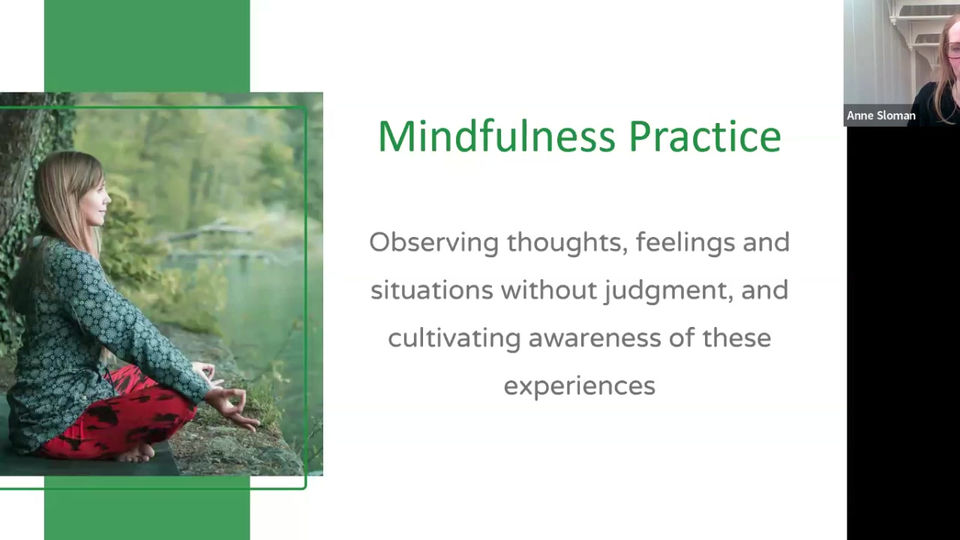 Mindfulness Practice

Observing thoughts, feelings and situations without judgment, and cultivating awareness of these experiences

Anne Sloman